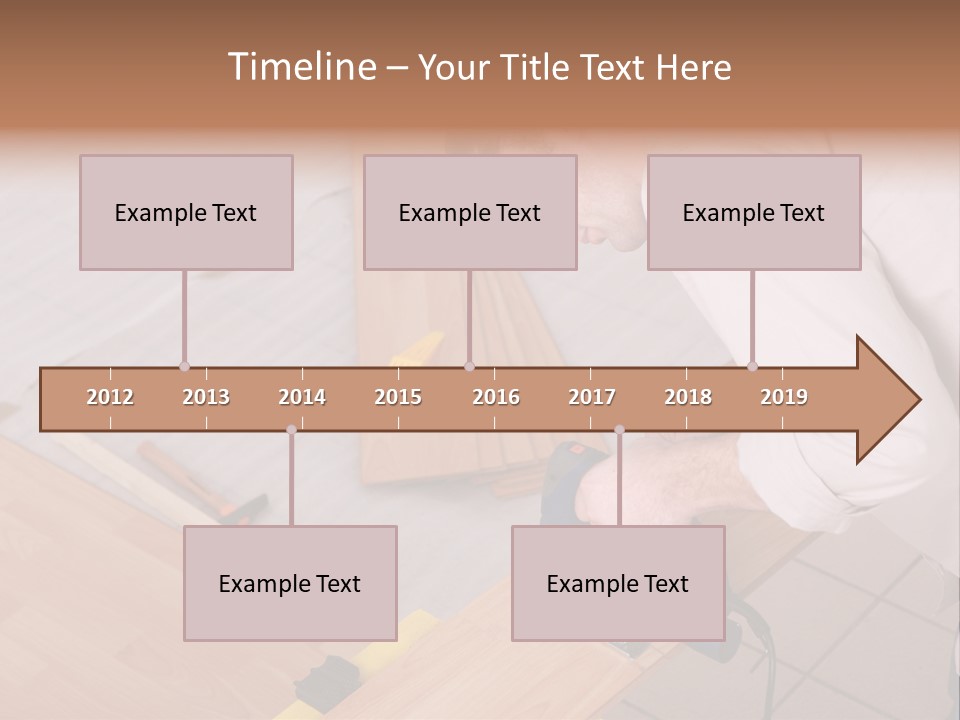 Timeline – Your Title Text Here

Example Text

Example Text

Example Text

2012 2013 2014 2015 2016 2017 2018 2019

Example Text

Example Text